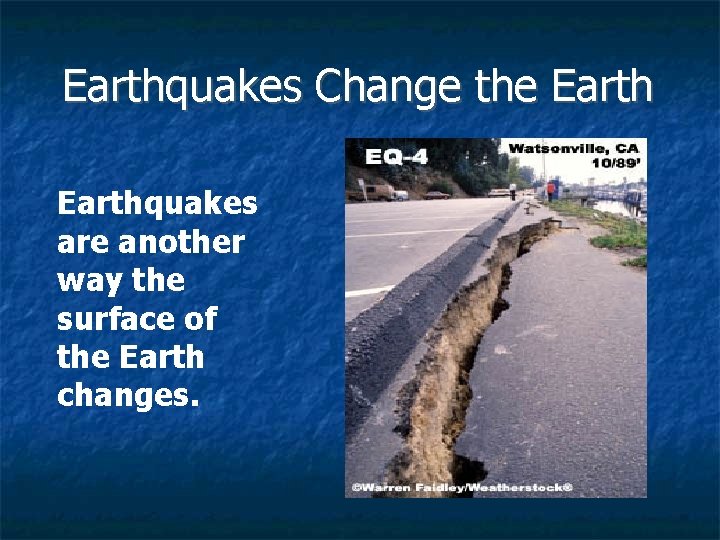 Earthquakes Change the Earth

Earthquakes are another way the surface of the Earth changes.

EQ-4

Watsonville, CA 10/89'

©Warren Faidley/Weatherstock®